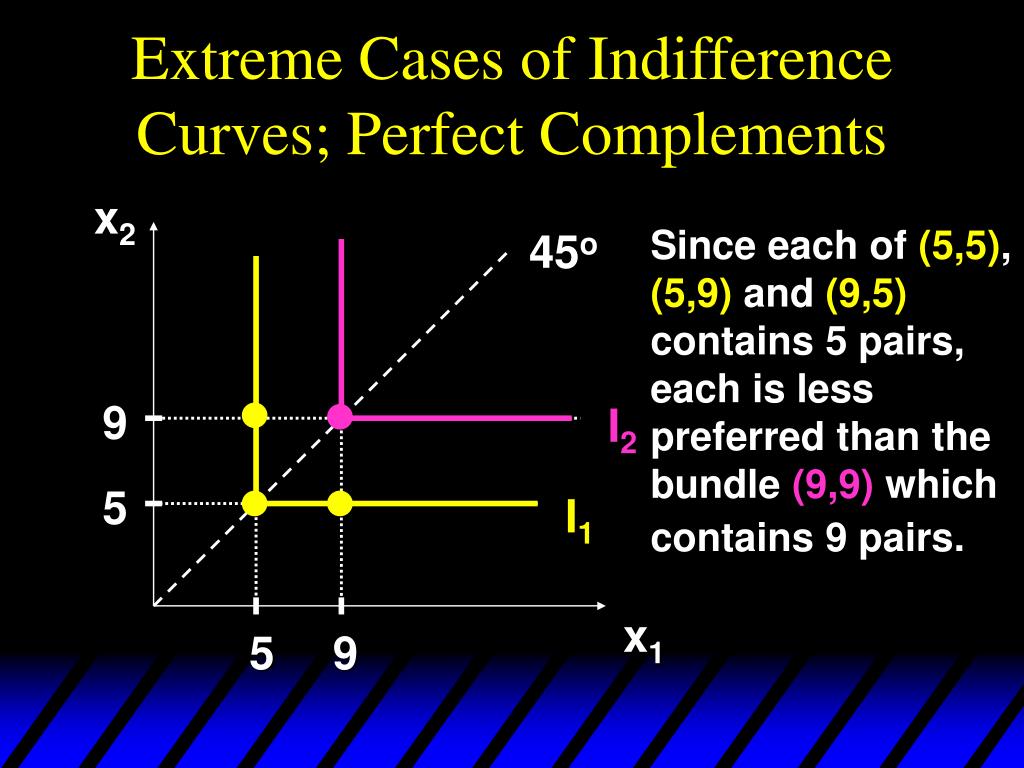 Extreme Cases of Indifference Curves; Perfect Complements

$x_2$

$45^o$

9

5

$I_2$

$I_1$

5 9

$x_1$

Since each of (5,5), (5,9) and (9,5) contains 5 pairs, each is less preferred than the bundle (9,9) which contains 9 pairs.